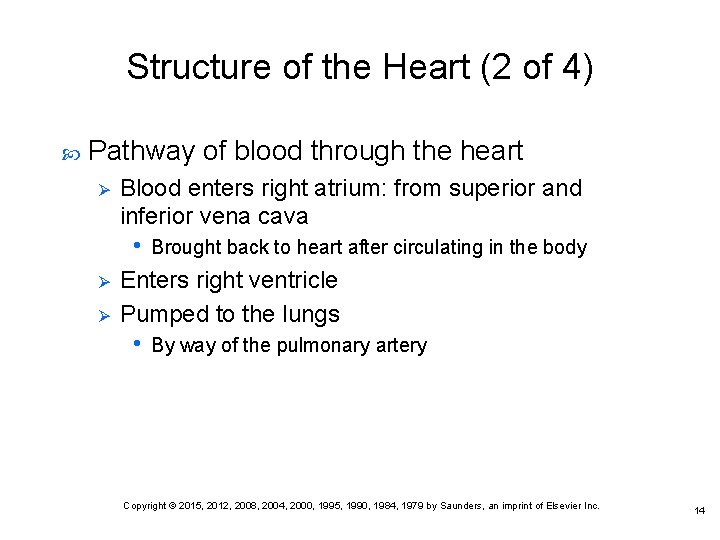 Structure of the Heart (2 of 4)

Pathway of blood through the heart

Blood enters right atrium: from superior and inferior vena cava

Brought back to heart after circulating in the body

Enters right ventricle

Pumped to the lungs

By way of the pulmonary artery

Copyright © 2015, 2012, 2008, 2004, 2000, 1995, 1990, 1984, 1979 by Saunders, an imprint of Elsevier Inc.

14